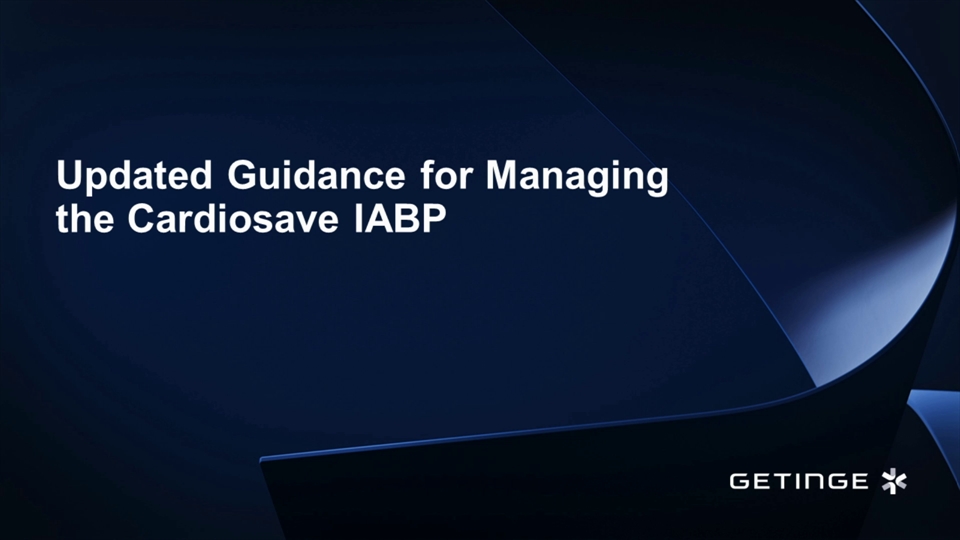 Updated Guidance for Managing the Cardiosave IABP

GETINGE